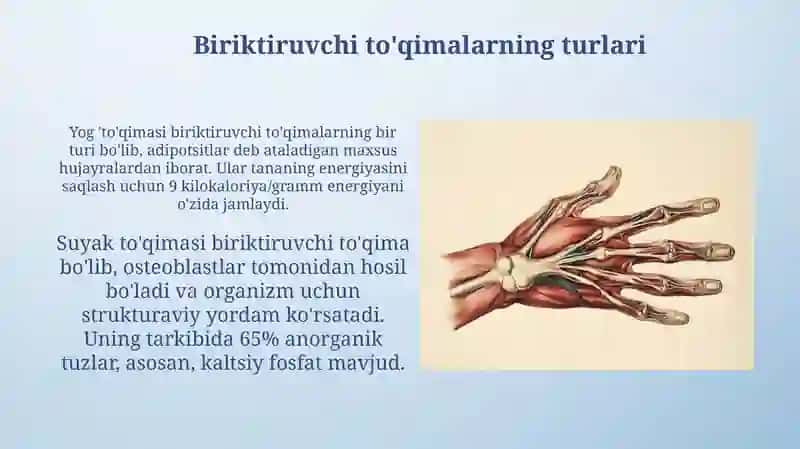 Biriktiruvchi to'qimalarning turlari

Yog 'to'qimasi biriktiruvchi to'qimalarning bir turi bo'lib, adipotsitlar deb ataladigan maxsus hujayralardan iborat. Ular tananing energiyasini saqlash uchun 9 kilokaloriya/gramm energiyani o'zida jamlaydi.

Suyak to'qimasi biriktiruvchi to'qima bo'lib, osteoblastlar tomonidan hosil bo'ladi va organizm uchun strukturaviy yordam ko'rsatadi. Uning tarkibida 65% anorganik tuzlar, asosan, kaltsiy fosfat mavjud.